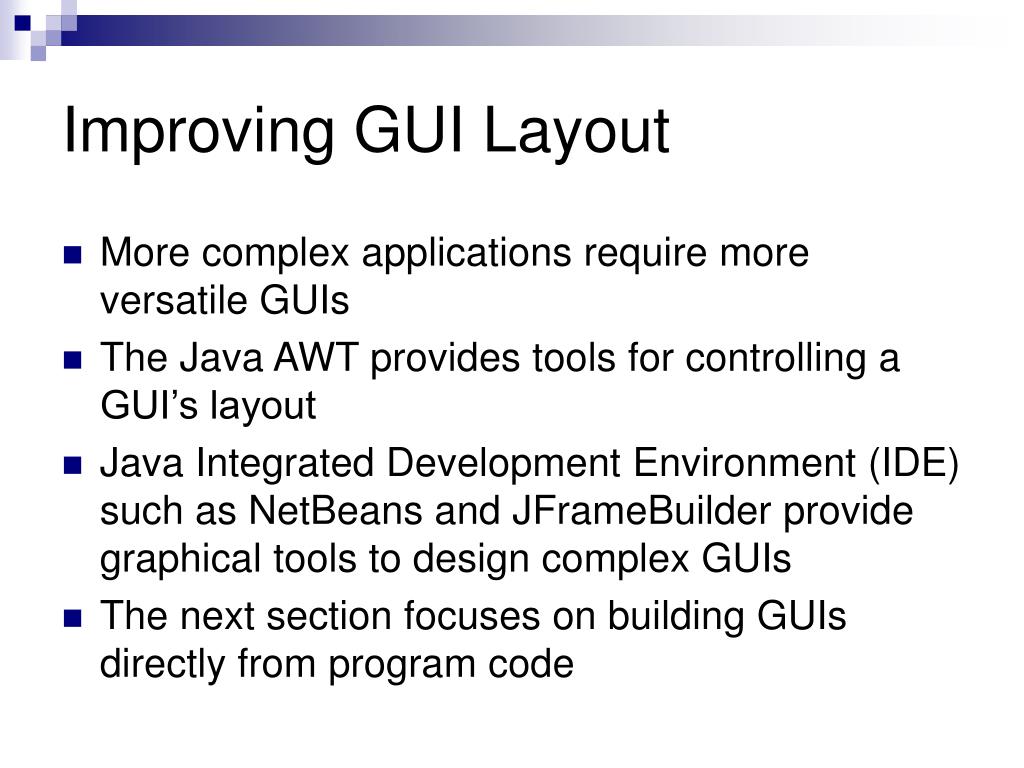 Improving GUI Layout

- More complex applications require more versatile GUIs
- The Java AWT provides tools for controlling a GUI’s layout
- Java Integrated Development Environment (IDE) such as NetBeans and JFrameBuilder provide graphical tools to design complex GUIs
- The next section focuses on building GUIs directly from program code